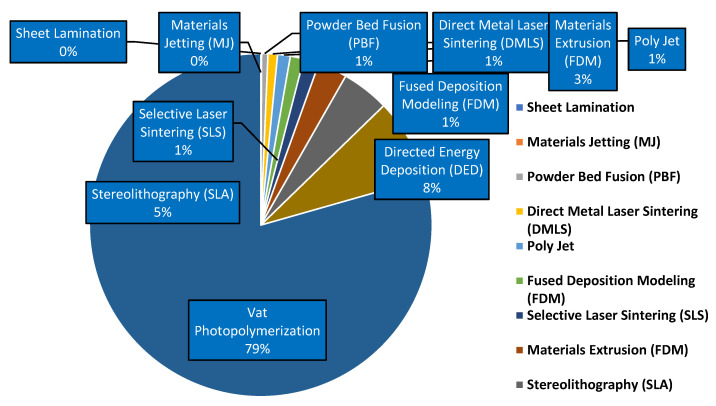 Sheet Lamination
0%

Materials Jetting (MJ)
0%

Powder Bed Fusion (PBF)
1%

Direct Metal Laser Sintering (DMLS)
1%

Materials Extrusion (FDM)
3%

Poly Jet
1%

Fused Deposition Modeling (FDM)
1%

Selective Laser Sintering (SLS)
1%

Directed Energy Deposition (DED)
8%

Stereolithography (SLA)
5%

Vat Photopolymerization
79%

Sheet Lamination
Materials Jetting (MJ)
Powder Bed Fusion (PBF)
Direct Metal Laser Sintering (DMLS)
Poly Jet
Fused Deposition Modeling (FDM)
Selective Laser Sintering (SLS)
Materials Extrusion (FDM)
Stereolithography (SLA)